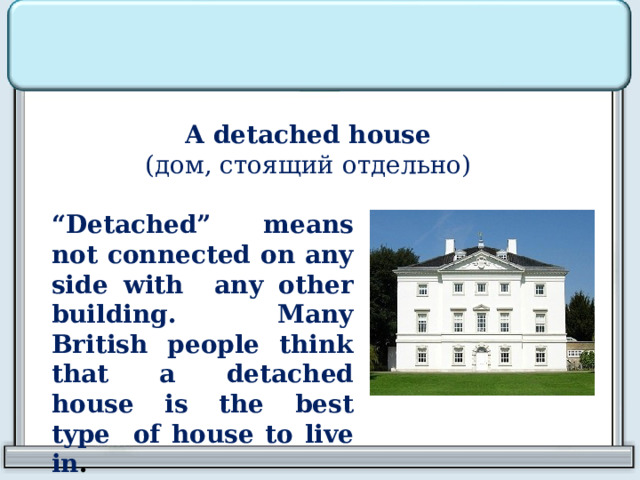 A detached house
(дом, стоящий отдельно)

“Detached” means not connected on any side with any other building. Many British people think that a detached house is the best type of house to live in.